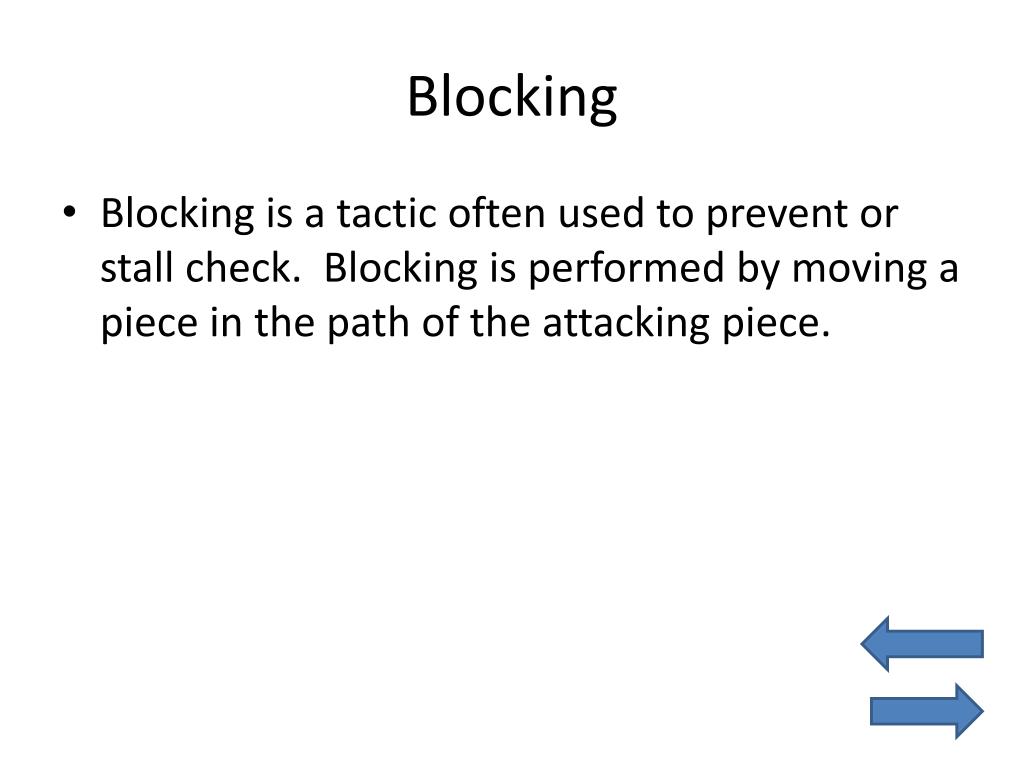 Blocking

• Blocking is a tactic often used to prevent or stall check. Blocking is performed by moving a piece in the path of the attacking piece.